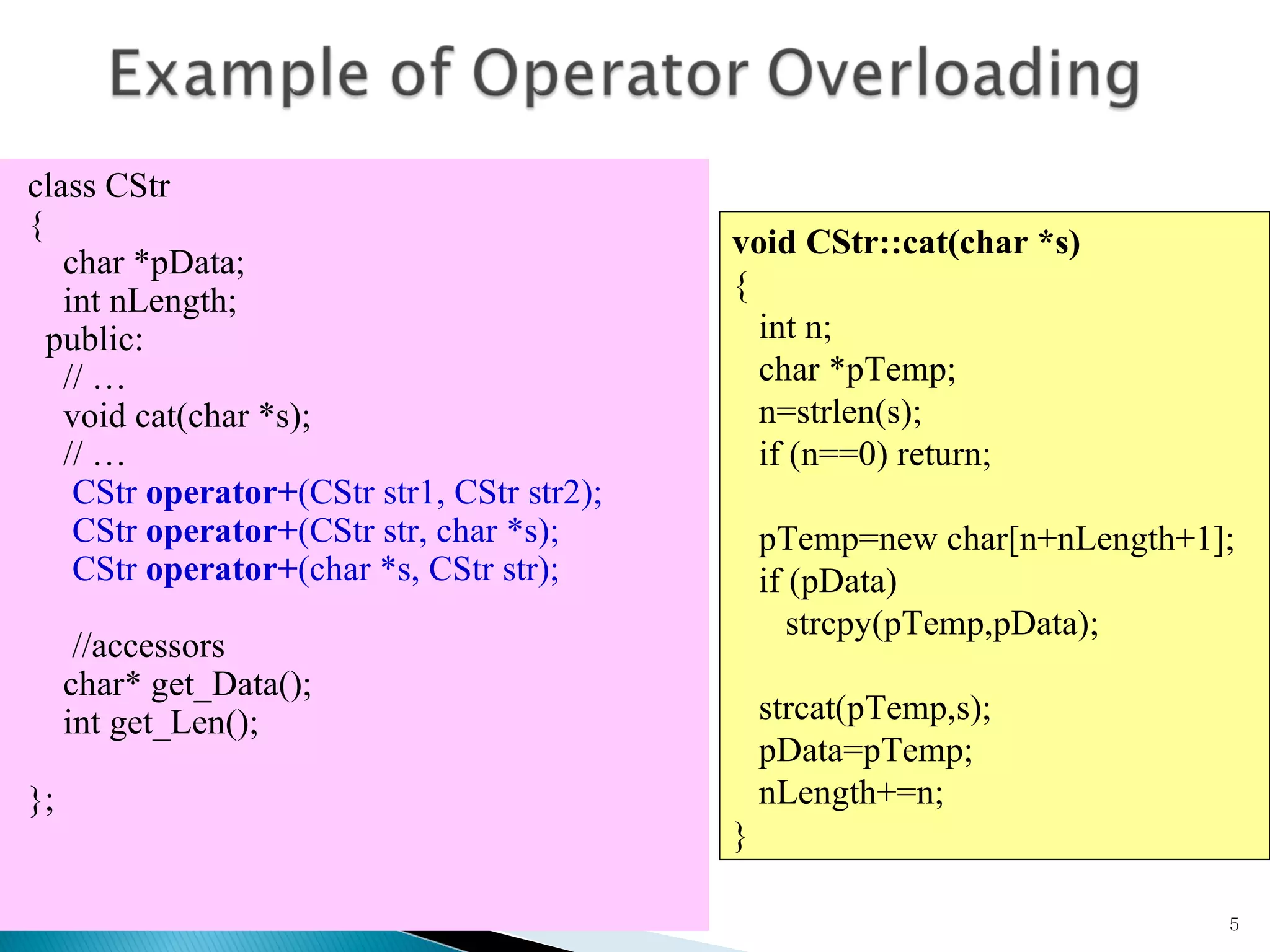 Example of Operator Overloading

class CStr
{
char *pData;
int nLength;
public:
// …
void cat(char *s);
// …
CStr operator+(CStr str1, CStr str2);
CStr operator+(CStr str, char *s);
CStr operator+(char *s, CStr str);

//accessors
char* get_Data();
int get_Len();

};

void CStr::cat(char *s)
{
int n;
char *pTemp;
n=strlen(s);
if (n==0) return;

pTemp=new char[n+nLength+1];
if (pData)
strcpy(pTemp,pData);

strcat(pTemp,s);
pData=pTemp;
nLength+=n;
}

5